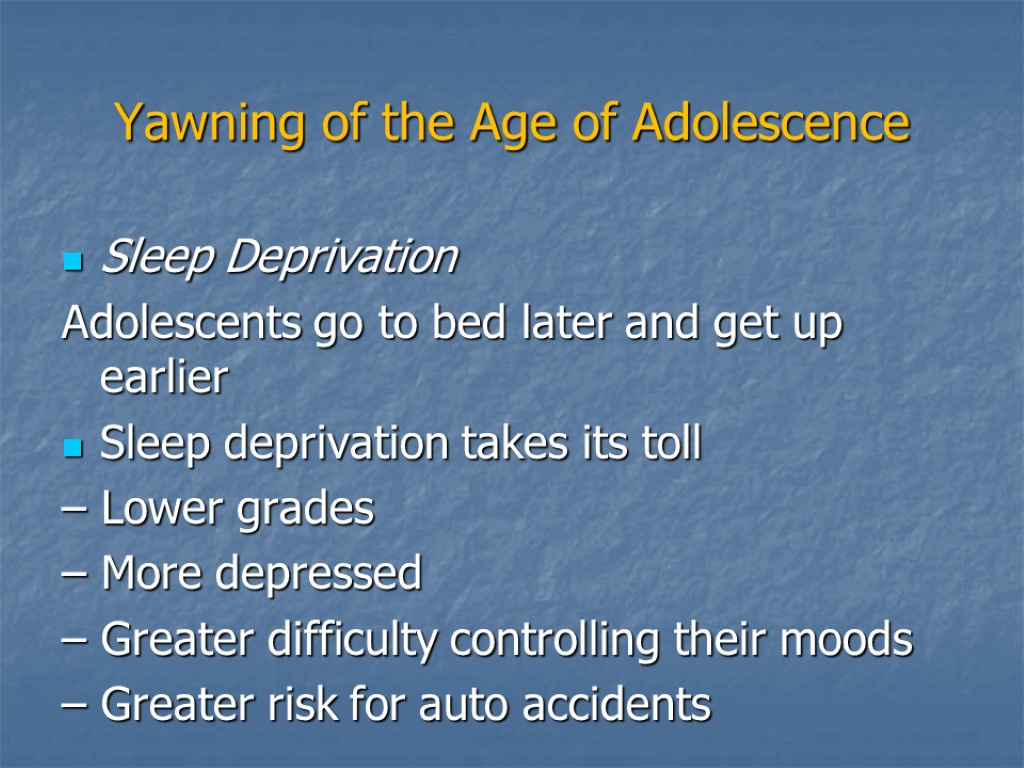 Yawning of the Age of Adolescence

Sleep Deprivation

Adolescents go to bed later and get up earlier

Sleep deprivation takes its toll

– Lower grades

– More depressed

– Greater difficulty controlling their moods

– Greater risk for auto accidents